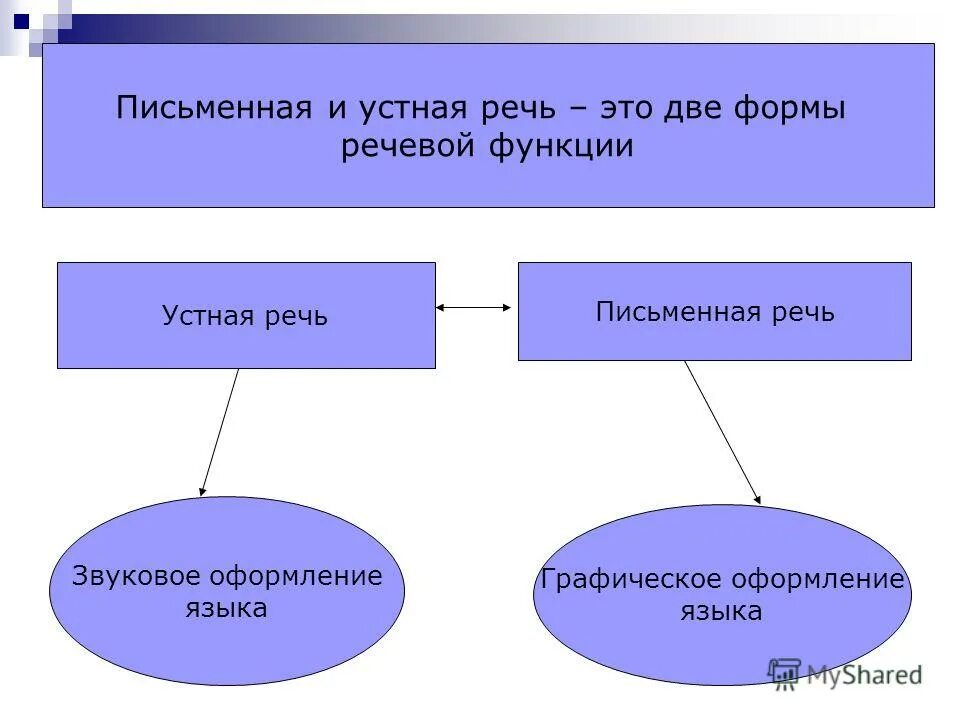 Письменная и устная речь – это две формы речевой функции

Устная речь

Письменная речь

Звуковое оформление языка

Графическое оформление языка

MyShared